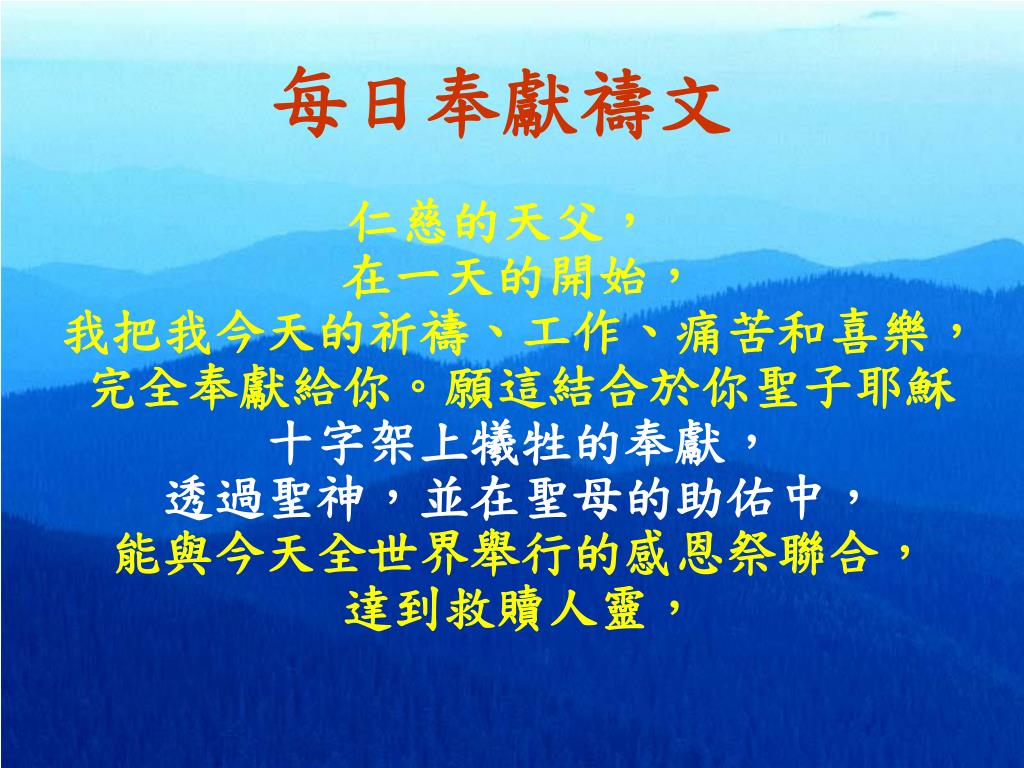 每日奉獻禱文

仁慈的天父，
在一天的開始，
我把我今天的祈禱、工作、痛苦和喜樂，
完全奉獻給你。願這結合於你聖子耶穌
十字架上犧牲的奉獻，
透過聖神，並在聖母的助佑中，
能與今天全世界舉行的感恩祭聯合，
達到救贖人靈，